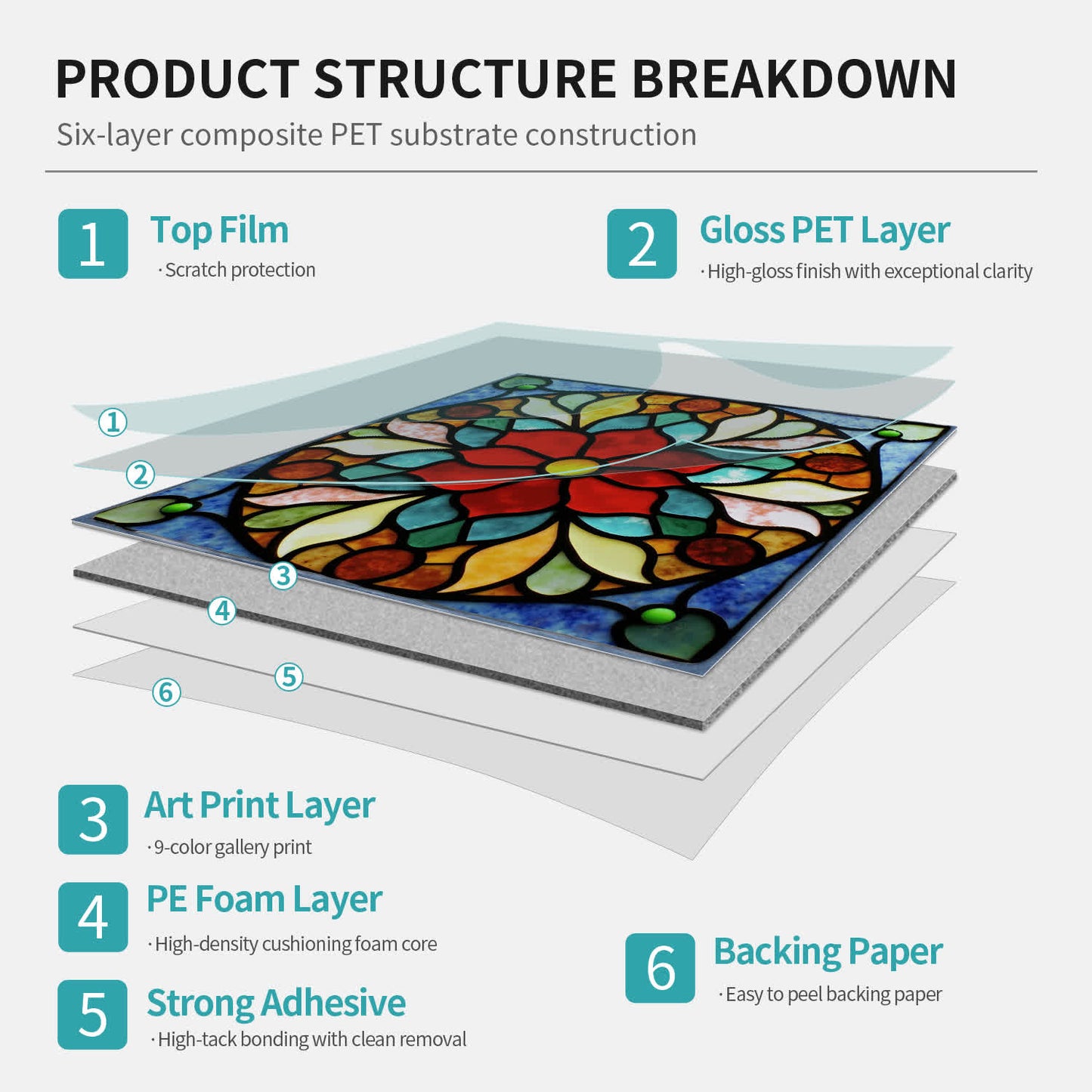 PRODUCT STRUCTURE BREAKDOWN

Six-layer composite PET substrate construction

1 Top Film
· Scratch protection

2 Gloss PET Layer
· High-gloss finish with exceptional clarity

①
②
③
④
⑤
⑥

3 Art Print Layer
· 9-color gallery print

4 PE Foam Layer
· High-density cushioning foam core

5 Strong Adhesive
· High-tack bonding with clean removal

6 Backing Paper
· Easy to peel backing paper